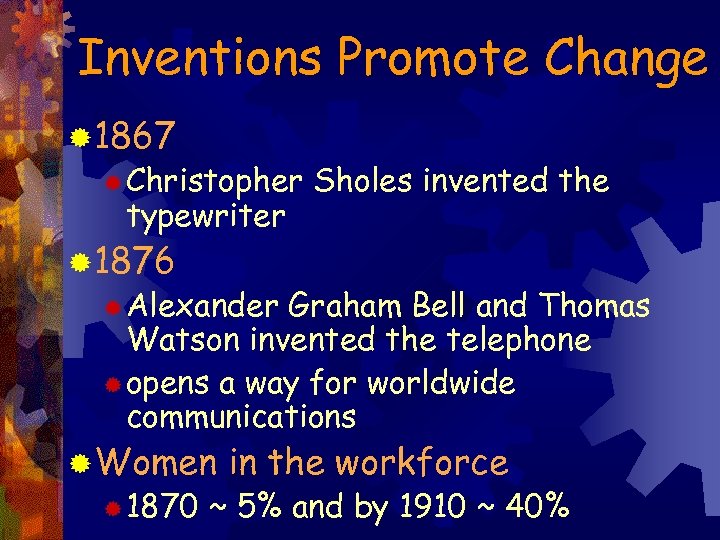 Inventions Promote Change

1867

Christopher Sholes invented the typewriter

1876

Alexander Graham Bell and Thomas Watson invented the telephone

opens a way for worldwide communications

Women in the workforce

1870 ~ 5% and by 1910 ~ 40%